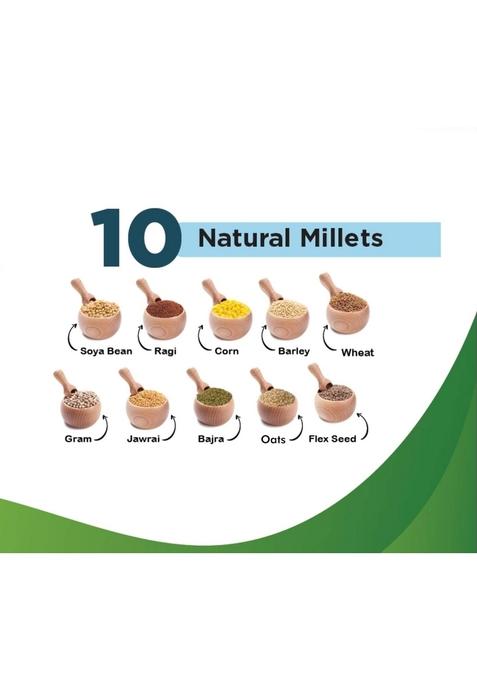 10 Natural Millets

Soya Bean Ragi Corn Barley Wheat

Gram Jawrai Bajra Oats Flex Seed